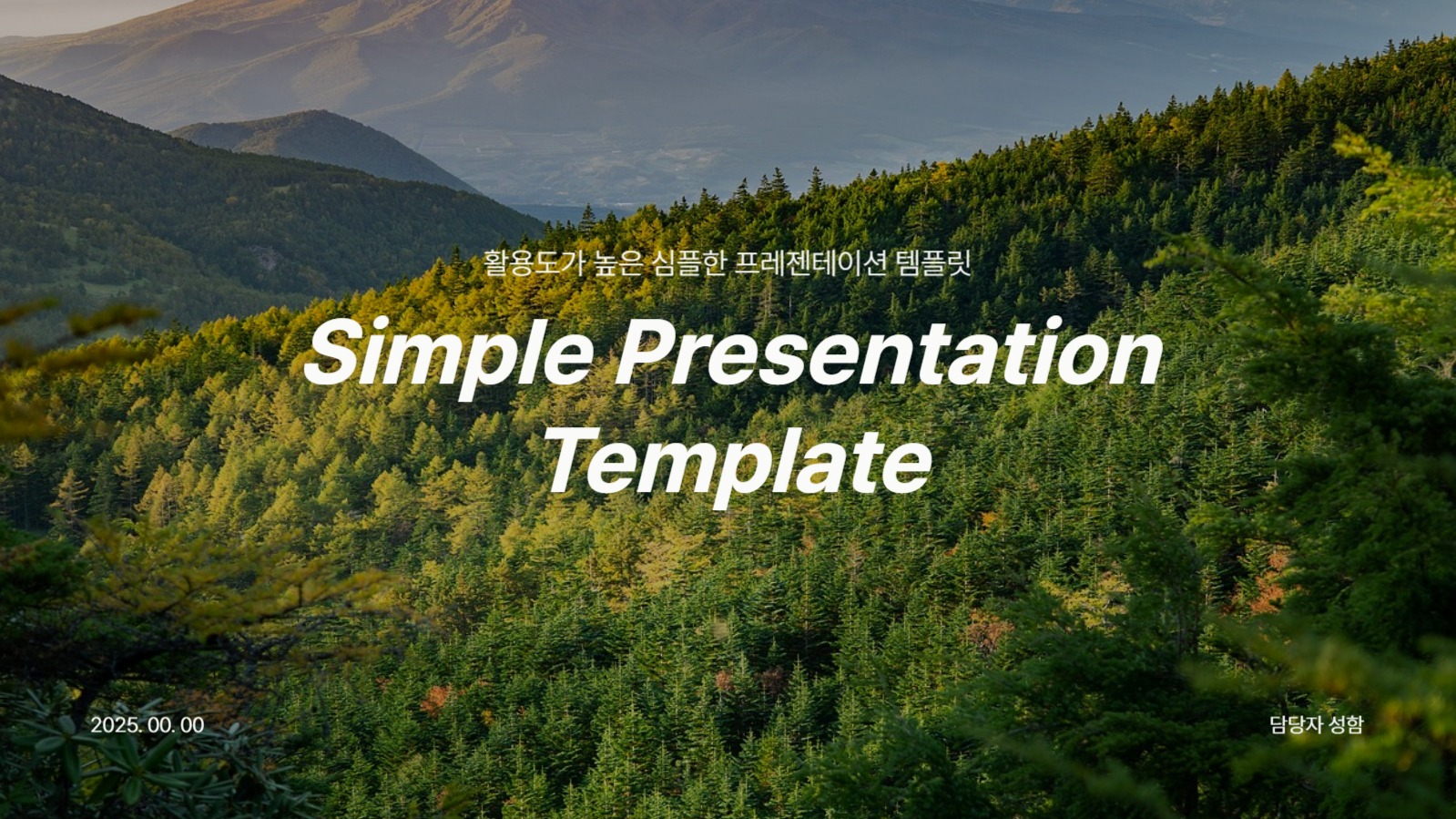 활용도가 높은 심플한 프레젠테이션 템플릿

Simple Presentation Template

2025. 00. 00

담당자 성함